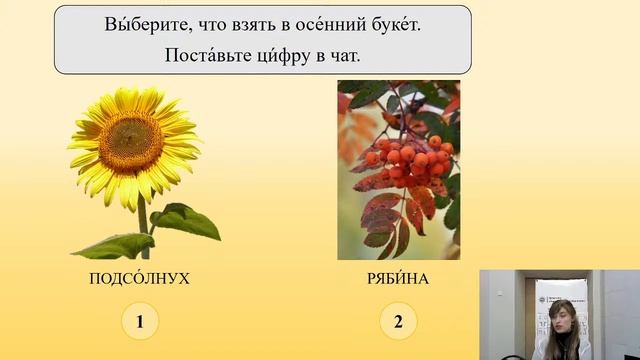 Вы́берите, что взять в осе́нний буке́т.
Поста́вьте ци́фру в чат.

ПОДСО́ЛНУХ

1

РЯБИ́НА

2